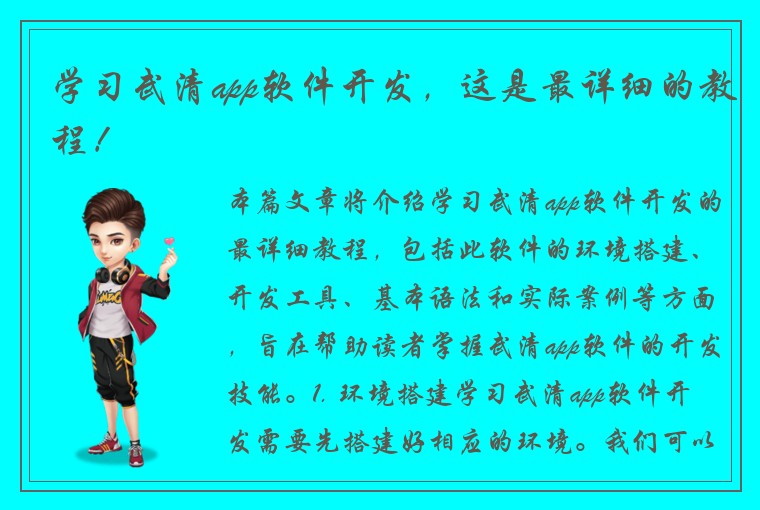 学习武清app软件开发，这是最详细的教程！

本篇文章将介绍学习武清app软件开发的最详细教程，包括此软件的环境搭建、开发工具、基本语法和实际案例等方面，旨在帮助读者掌握武清app软件的开发技能。1. 环境搭建学习武清app软件开发需要先搭建好相应的环境。我们可以